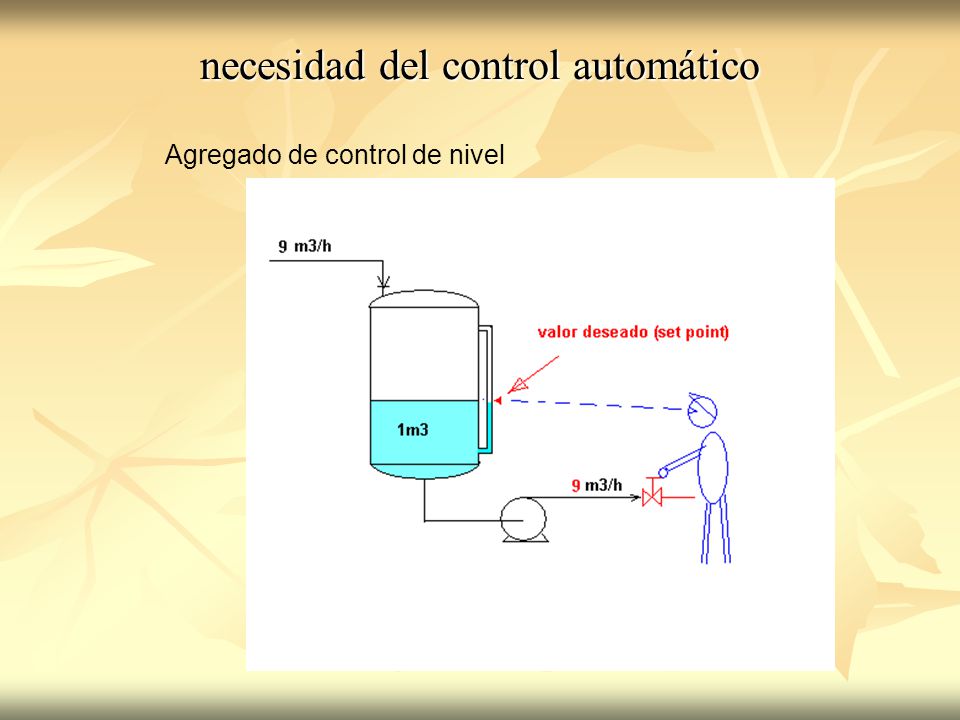 necesidad del control automático

Agregado de control de nivel

9 m3/h

valor deseado (set point)

1m3

9 m3/h